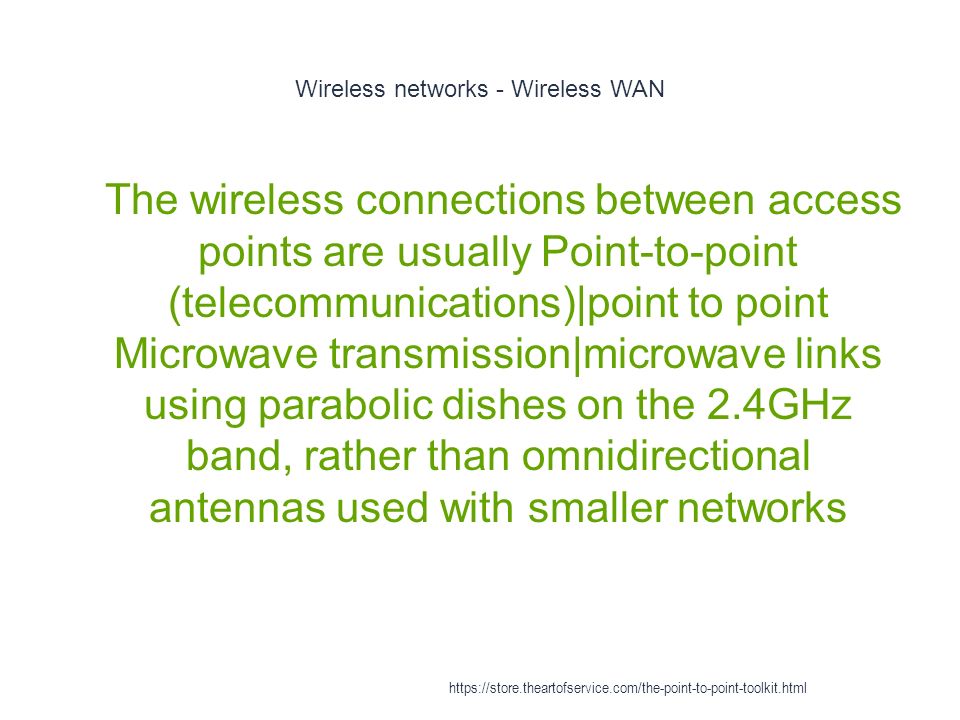 Wireless networks - Wireless WAN

The wireless connections between access points are usually Point-to-point (telecommunications)|point to point Microwave transmission|microwave links using parabolic dishes on the 2.4GHz band, rather than omnidirectional antennas used with smaller networks

https://store.theartofservice.com/the-point-to-point-toolkit.html